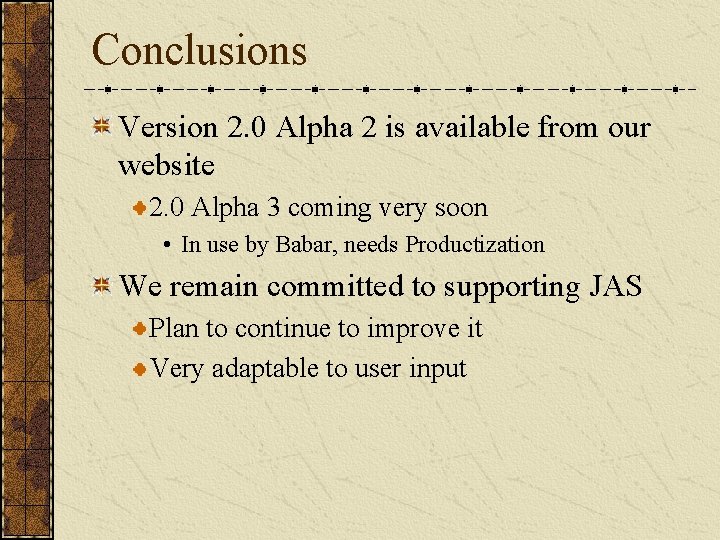 Conclusions

Version 2.0 Alpha 2 is available from our website

2.0 Alpha 3 coming very soon

• In use by Babar, needs Productization

We remain committed to supporting JAS

Plan to continue to improve it

Very adaptable to user input